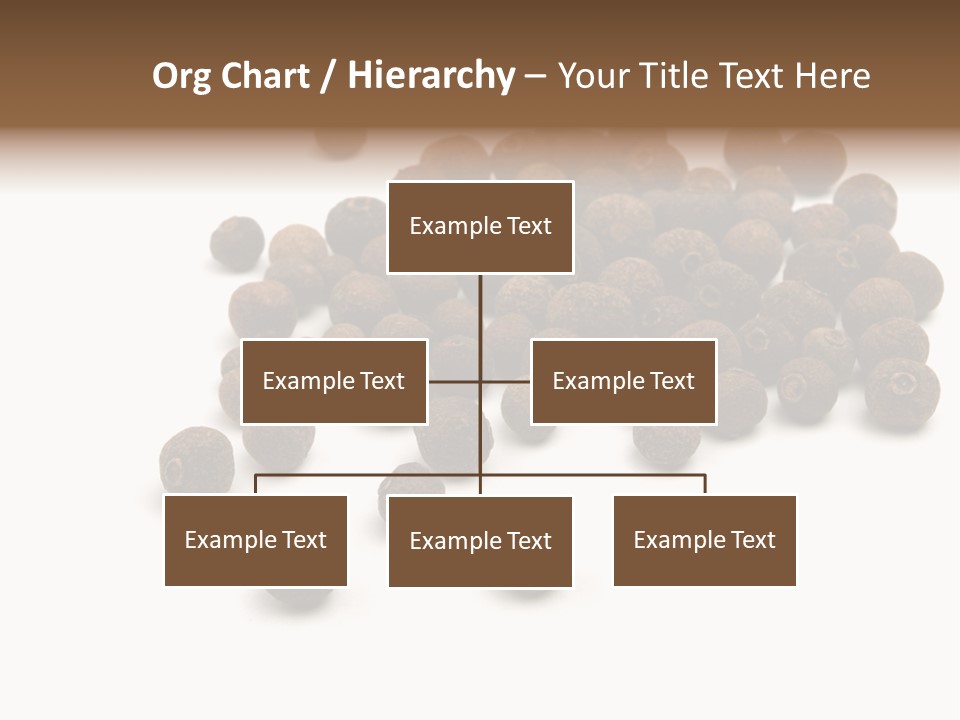 Org Chart / Hierarchy – Your Title Text Here

Example Text

Example Text

Example Text

Example Text

Example Text

Example Text